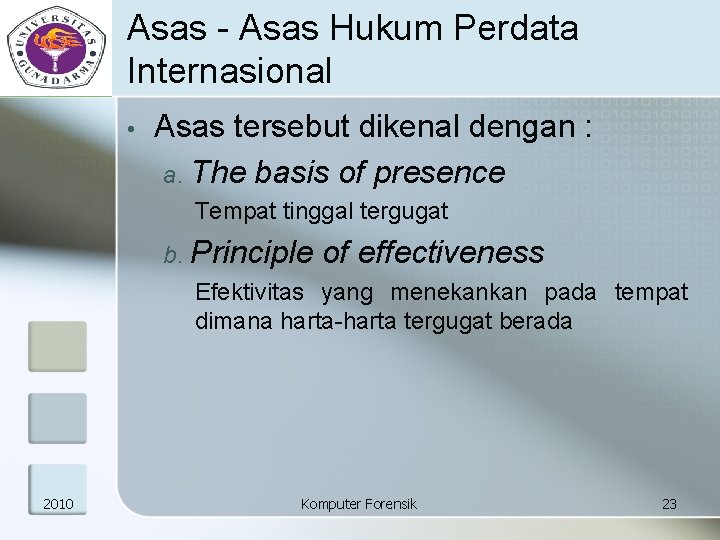 UNIVERSITAS GUNADARMA

Asas - Asas Hukum Perdata Internasional

• Asas tersebut dikenal dengan :

a. The basis of presence

Tempat tinggal tergugat

b. Principle of effectiveness

Efektivitas yang menekankan pada tempat dimana harta-harta tergugat berada

2010

Komputer Forensik

23